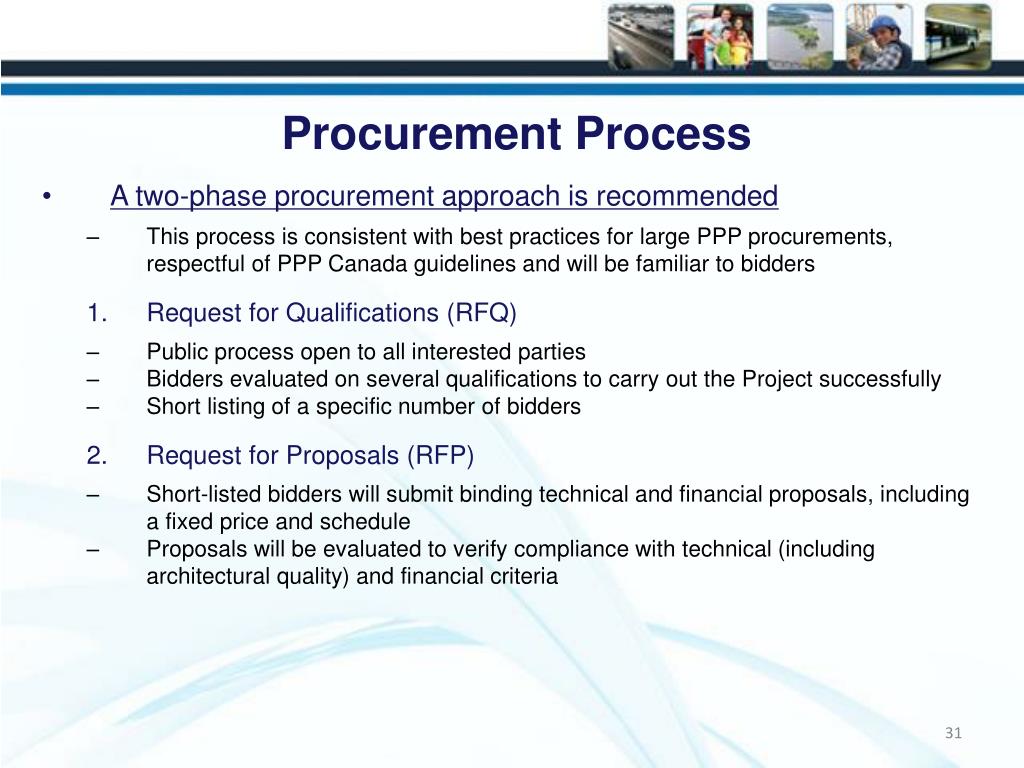 Procurement Process

• A two-phase procurement approach is recommended

– This process is consistent with best practices for large PPP procurements, respectful of PPP Canada guidelines and will be familiar to bidders

1. Request for Qualifications (RFQ)

– Public process open to all interested parties
– Bidders evaluated on several qualifications to carry out the Project successfully
– Short listing of a specific number of bidders

2. Request for Proposals (RFP)

– Short-listed bidders will submit binding technical and financial proposals, including a fixed price and schedule
– Proposals will be evaluated to verify compliance with technical (including architectural quality) and financial criteria

31